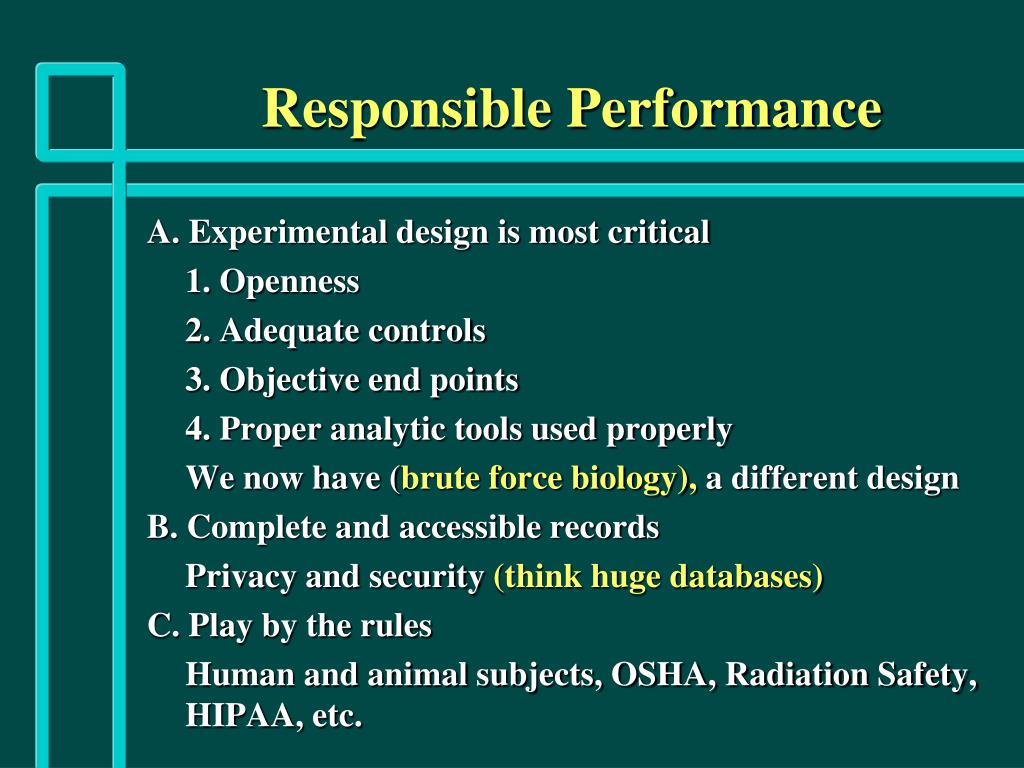 Responsible Performance

A. Experimental design is most critical

1. Openness

2. Adequate controls

3. Objective end points

4. Proper analytic tools used properly

We now have (brute force biology), a different design

B. Complete and accessible records

Privacy and security (think huge databases)

C. Play by the rules

Human and animal subjects, OSHA, Radiation Safety, HIPAA, etc.